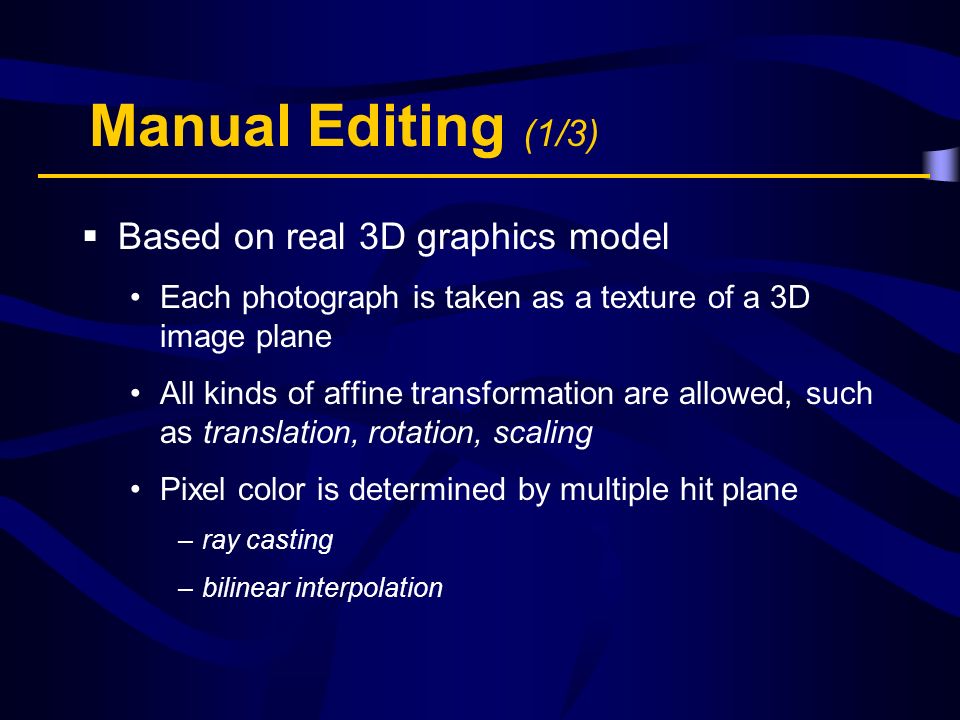 Manual Editing (1/3)

▪ Based on real 3D graphics model

• Each photograph is taken as a texture of a 3D image plane

• All kinds of affine transformation are allowed, such as translation, rotation, scaling

• Pixel color is determined by multiple hit plane

– ray casting

– bilinear interpolation